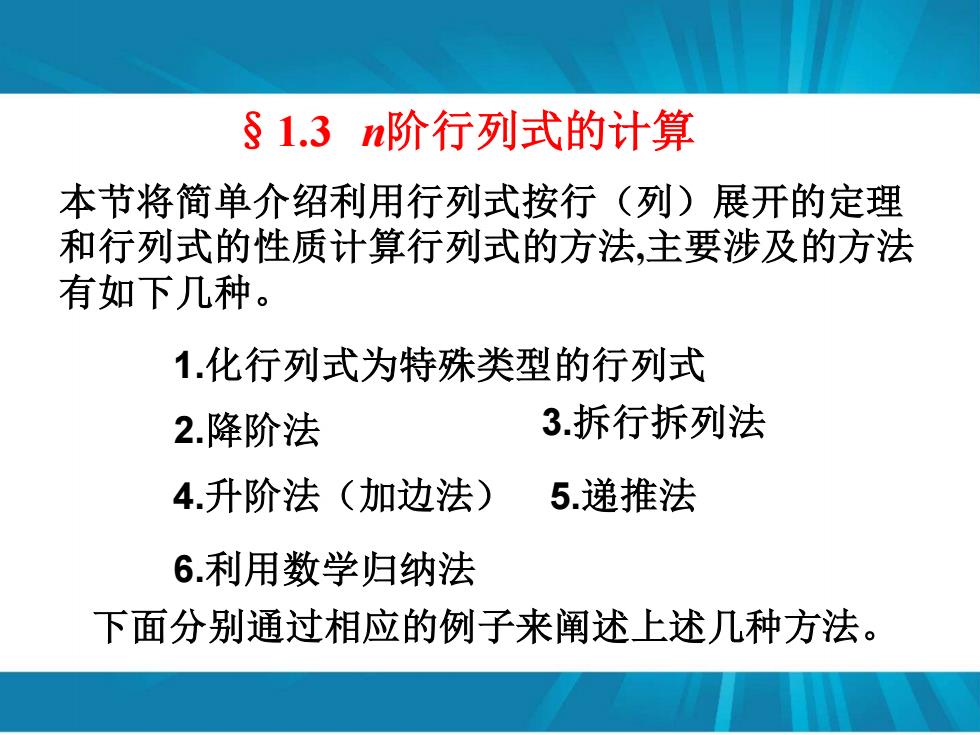 § 1.3 $n$阶行列式的计算

本节将简单介绍利用行列式按行（列）展开的定理和行列式的性质计算行列式的方法,主要涉及的方法有如下几种。

1.化行列式为特殊类型的行列式

2.降阶法

3.拆行拆列法

4.升阶法（加边法）

5.递推法

6.利用数学归纳法

下面分别通过相应的例子来阐述上述几种方法。